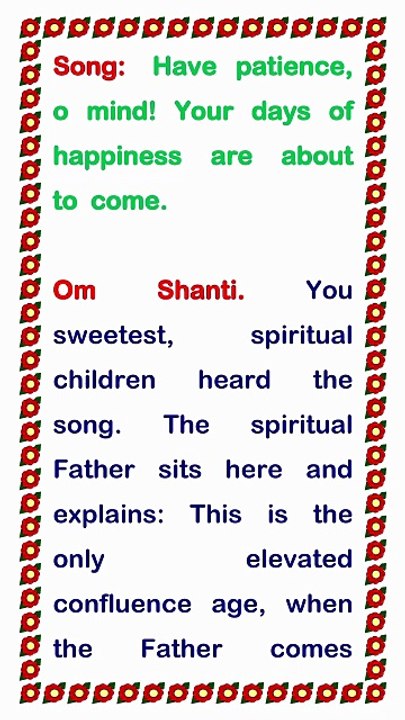 Song: Have patience, o mind! Your days of happiness are about to come.

Om Shanti. You sweetest, spiritual children heard the song. The spiritual Father sits here and explains: This is the only elevated confluence age, when the Father comes